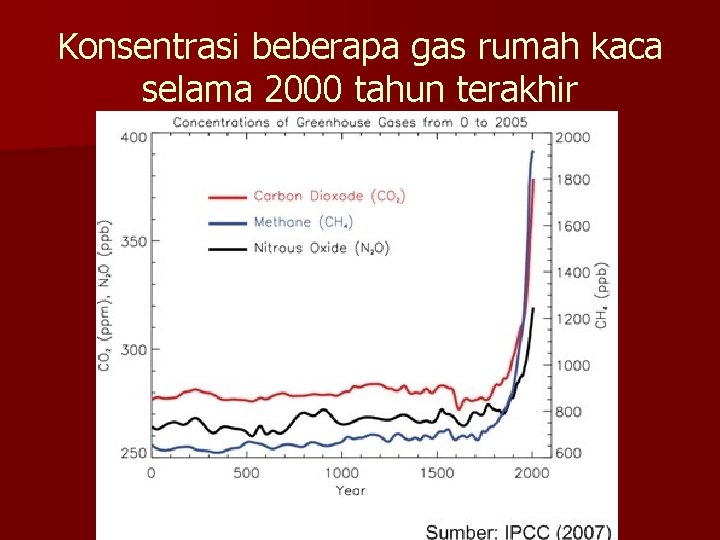 Konsentrasi beberapa gas rumah kaca selama 2000 tahun terakhir

Concentrations of Greenhouse Gases from 0 to 2005

Carbon Dioxode ($CO_2$)
Methane ($CH_4$)
Nitrous Oxide ($N_2O$)

$CO_2$ (ppm), $N_2O$ (ppb)

400
350
300
250

$CH_4$ (ppb)

2000
1800
1600
1400
1200
1000
800
600

0
500
1000
1500
2000
Year

Sumber: IPCC (2007)